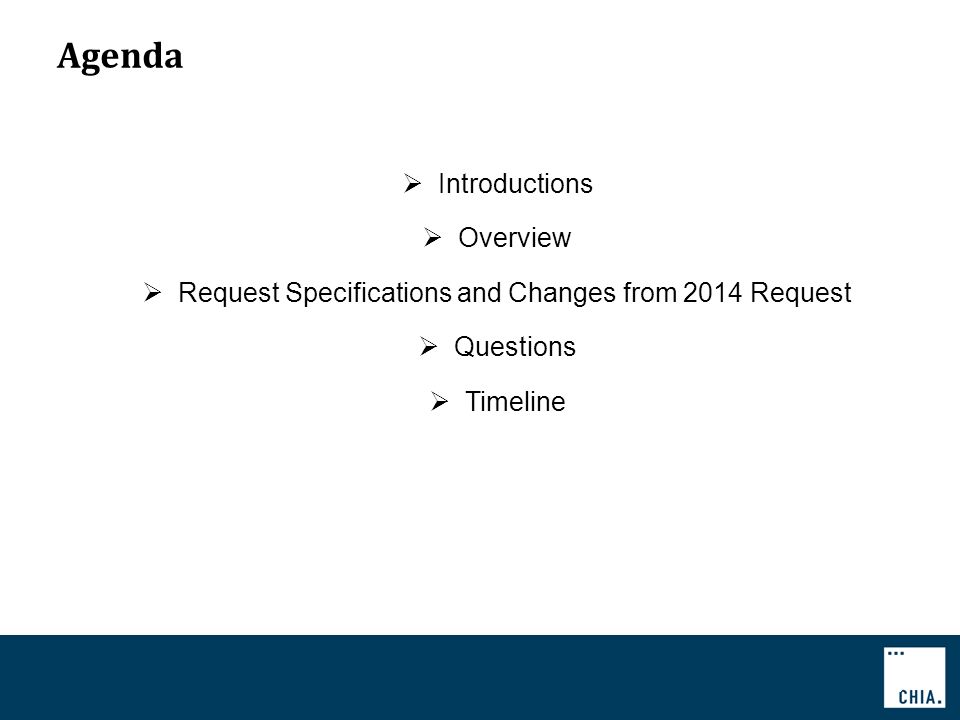 Agenda

➢ Introductions

➢ Overview

➢ Request Specifications and Changes from 2014 Request

➢ Questions

➢ Timeline

CHIA.